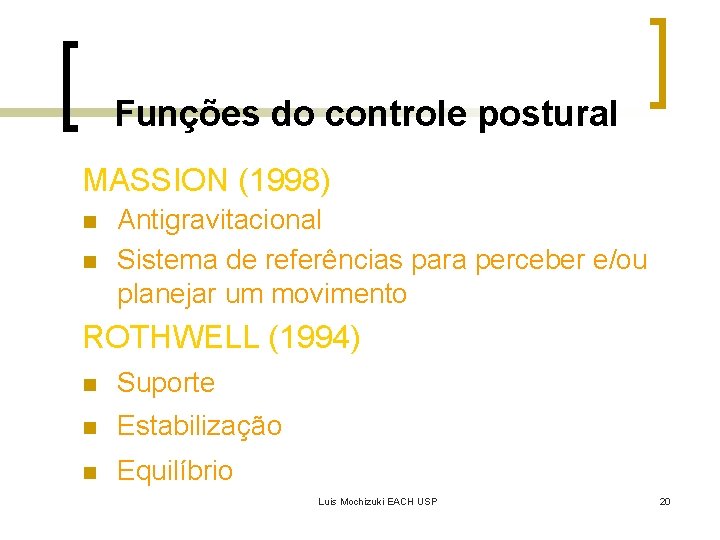 Funções do controle postural

MASSION (1998)

- Antigravitacional
- Sistema de referências para perceber e/ou planejar um movimento

ROTHWELL (1994)

- Suporte
- Estabilização
- Equilíbrio

Luis Mochizuki EACH USP

20